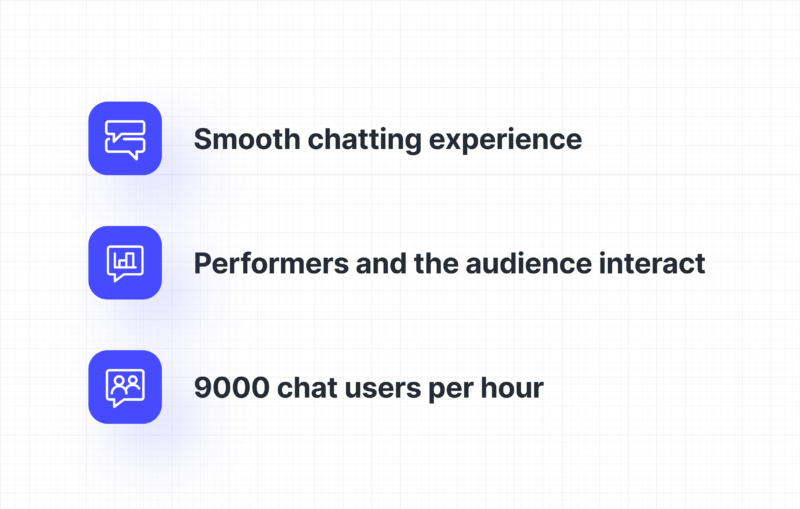 Smooth chatting experience

Performers and the audience interact

9000 chat users per hour